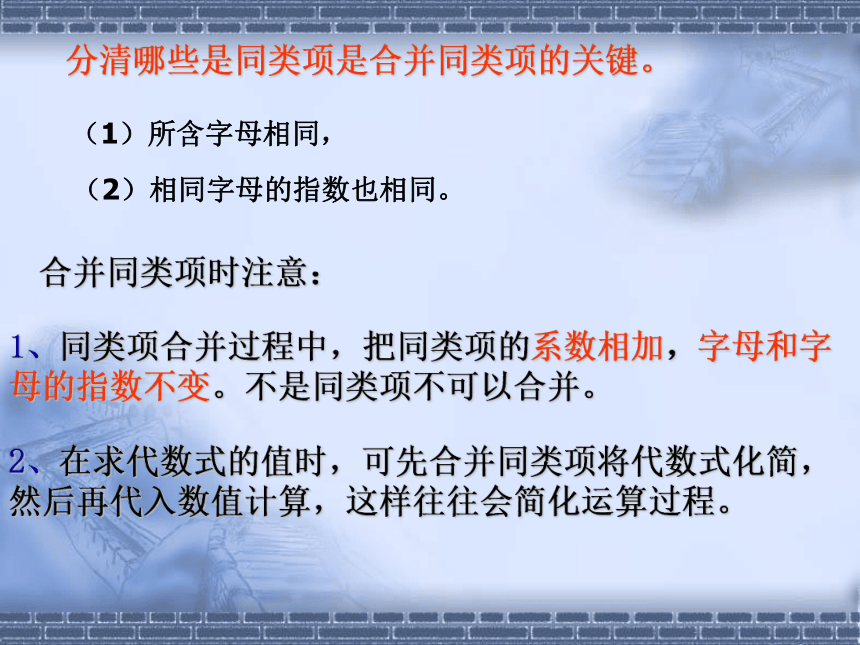 分清哪些是同类项是合并同类项的关键。

（1）所含字母相同，

（2）相同字母的指数也相同。

合并同类项时注意：

1、同类项合并过程中，把同类项的系数相加，字母和字母的指数不变。不是同类项不可以合并。

2、在求代数式的值时，可先合并同类项将代数式化简，然后再代入数值计算，这样往往会简化运算过程。